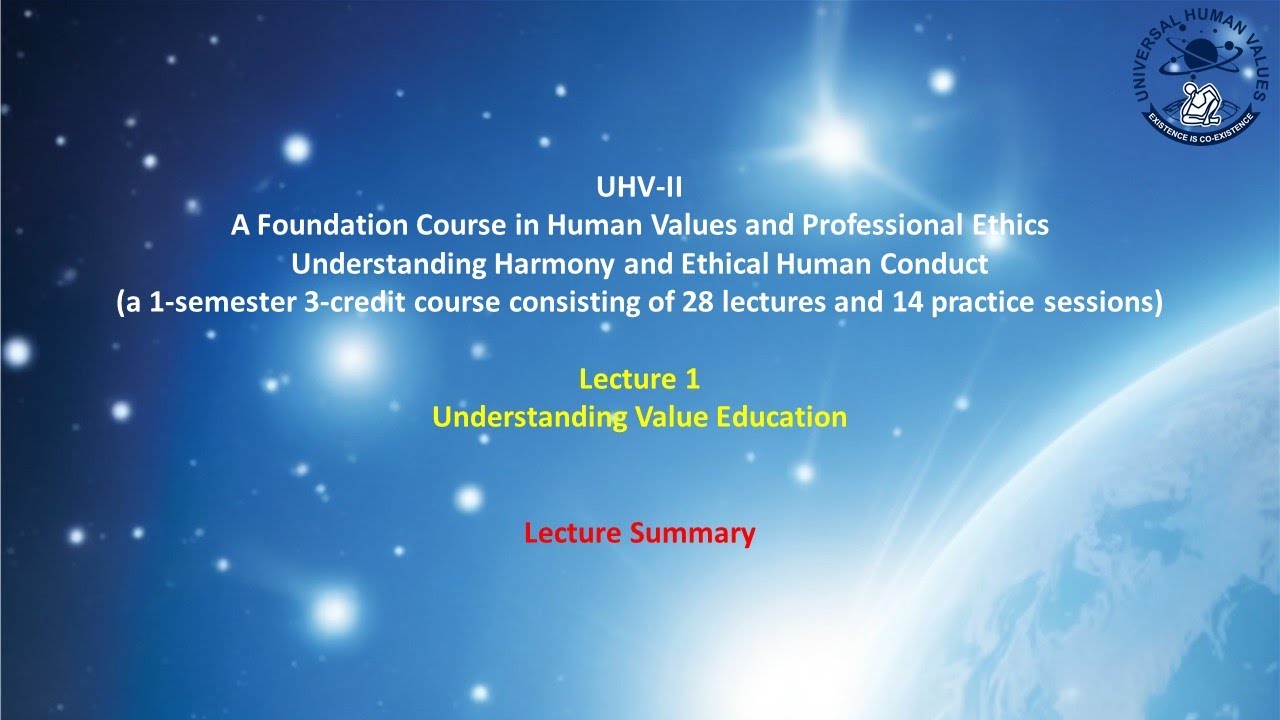 UNIVERSAL HUMAN VALUES
EXISTENCE IS CO-EXISTENCE

UHV-II
A Foundation Course in Human Values and Professional Ethics
Understanding Harmony and Ethical Human Conduct
(a 1-semester 3-credit course consisting of 28 lectures and 14 practice sessions)

Lecture 1
Understanding Value Education

Lecture Summary